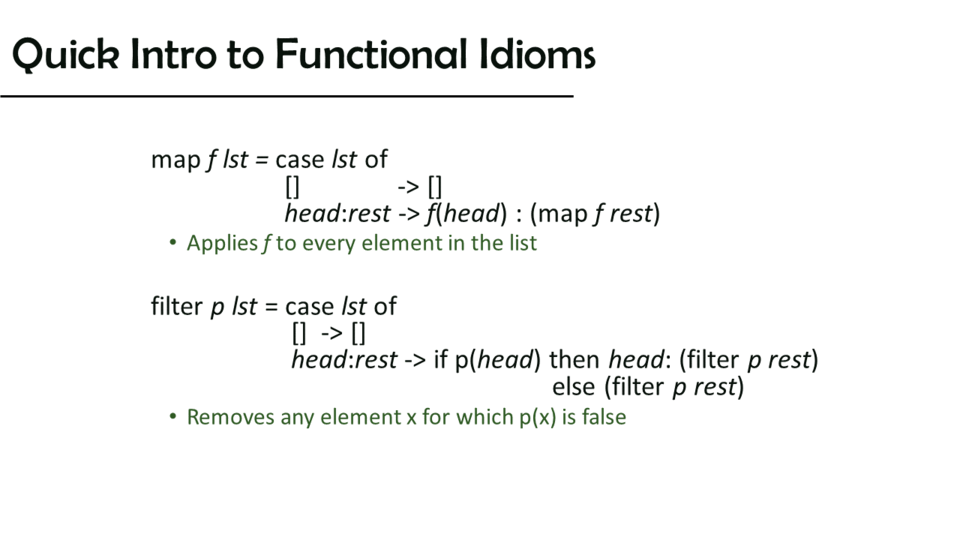 Quick Intro to Functional Idioms

map f lst = case lst of
[] -> []
head:rest -> f(head) : (map f rest)

• Applies f to every element in the list

filter p lst = case lst of
[] -> []
head:rest -> if p(head) then head: (filter p rest)
else (filter p rest)

• Removes any element x for which p(x) is false